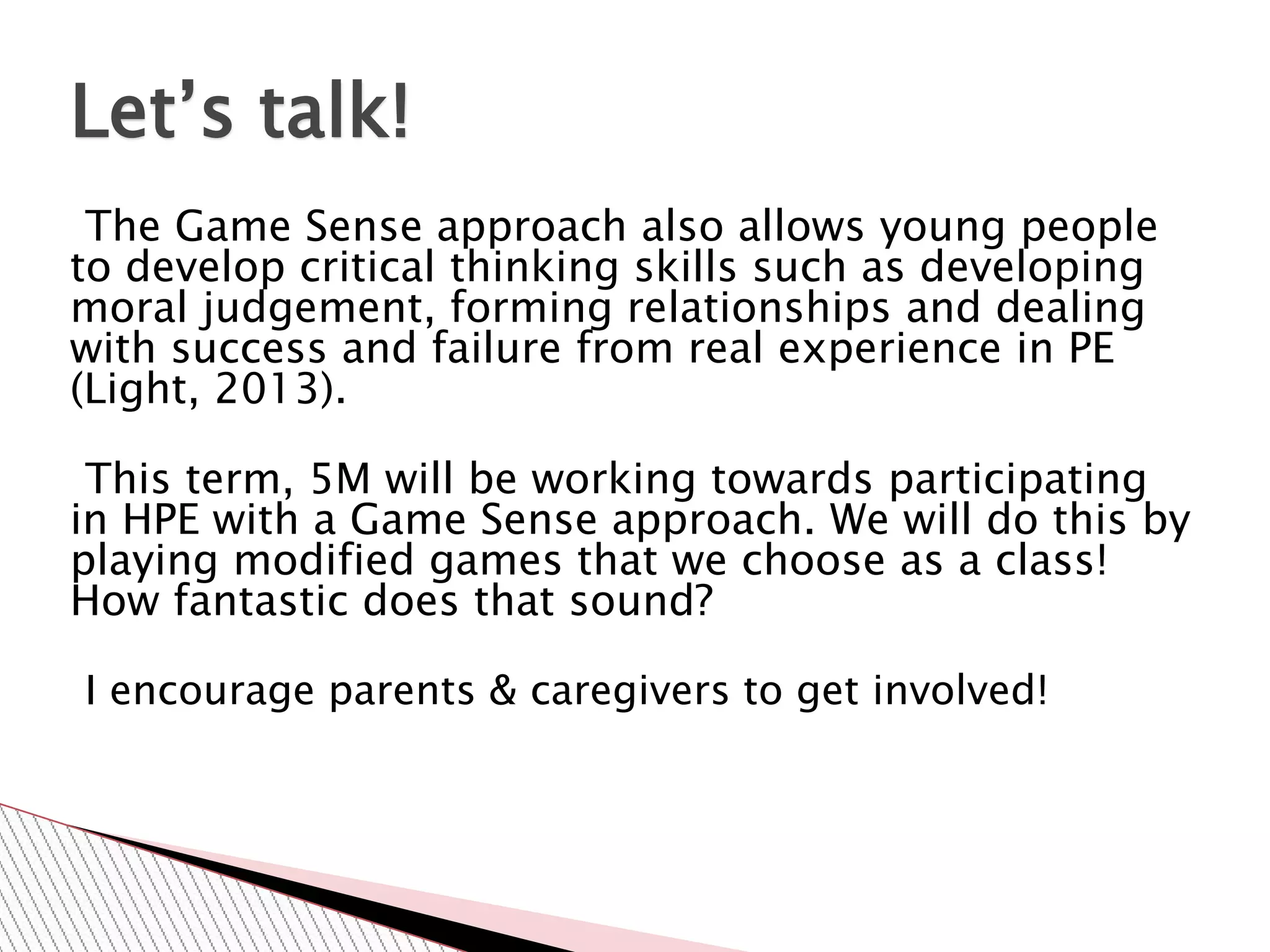 Let’s talk!

The Game Sense approach also allows young people to develop critical thinking skills such as developing moral judgement, forming relationships and dealing with success and failure from real experience in PE (Light, 2013).

This term, 5M will be working towards participating in HPE with a Game Sense approach. We will do this by playing modified games that we choose as a class! How fantastic does that sound?

I encourage parents & caregivers to get involved!